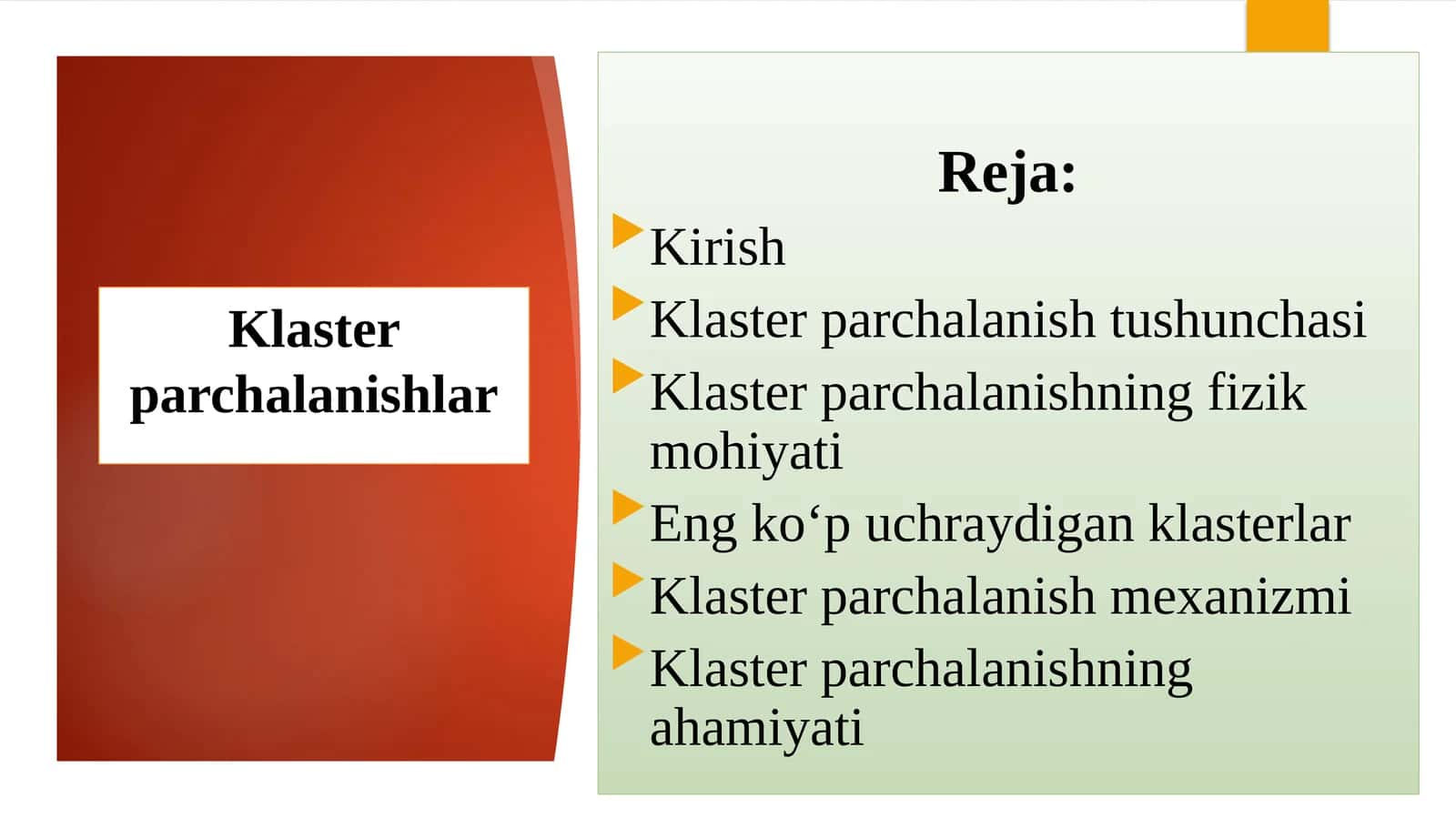 Klaster parchalanishlar

Reja:

Kirish

Klaster parchalanish tushunchasi

Klaster parchalanishning fizik mohiyati

Eng ko‘p uchraydigan klasterlar

Klaster parchalanish mexanizmi

Klaster parchalanishning ahamiyati